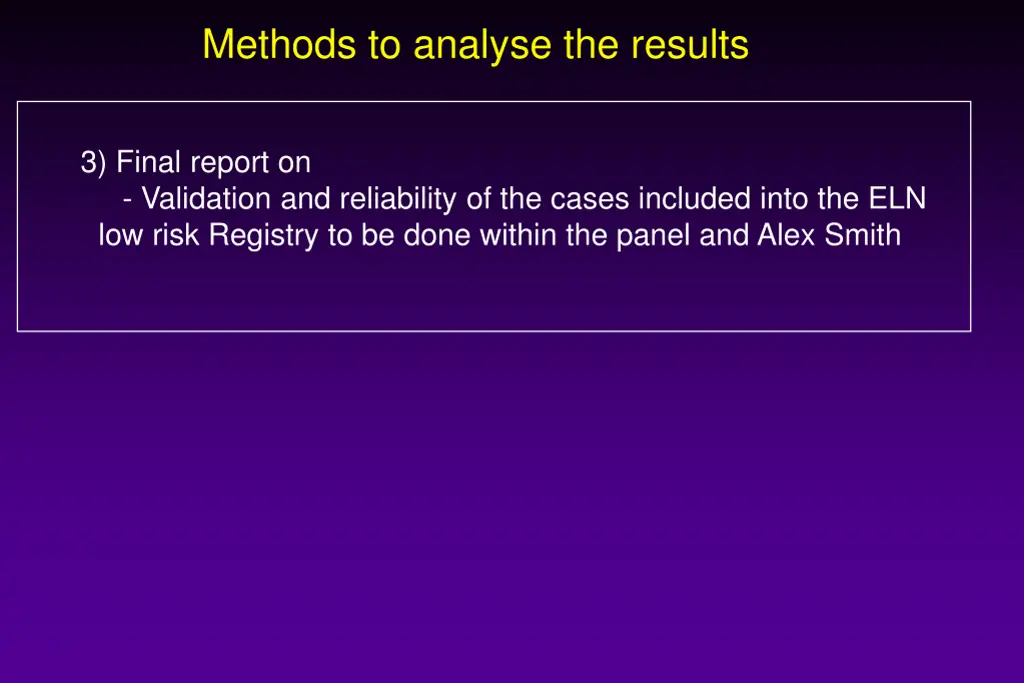 Methods to analyse the results

3) Final report on
- Validation and reliability of the cases included into the ELN low risk Registry to be done within the panel and Alex Smith